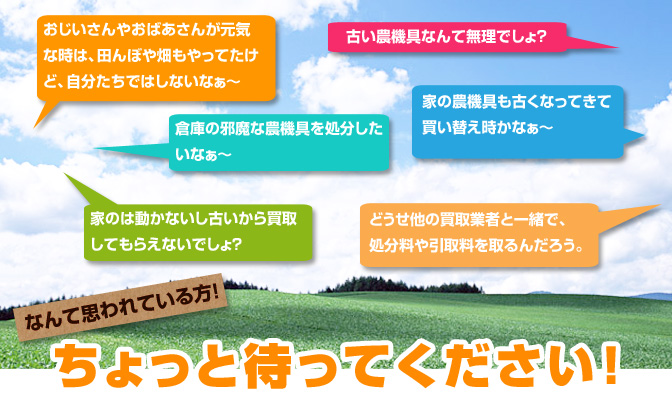 おじいさんやおばあさんが元気な時は、田んぼや畑もやってたけど、自分たちではしないなぁ～

古い農機具なんて無理でしょ?

家の農機具も古くなってきて買い替え時かなぁ～

倉庫の邪魔な農機具を処分したいなぁ～

家のは動かないし古いから買取してもらえないでしょ?

どうせ他の買取業者と一緒で、処分料や引取料を取るんだろう。

なんて思われている方!

ちょっと待ってください!